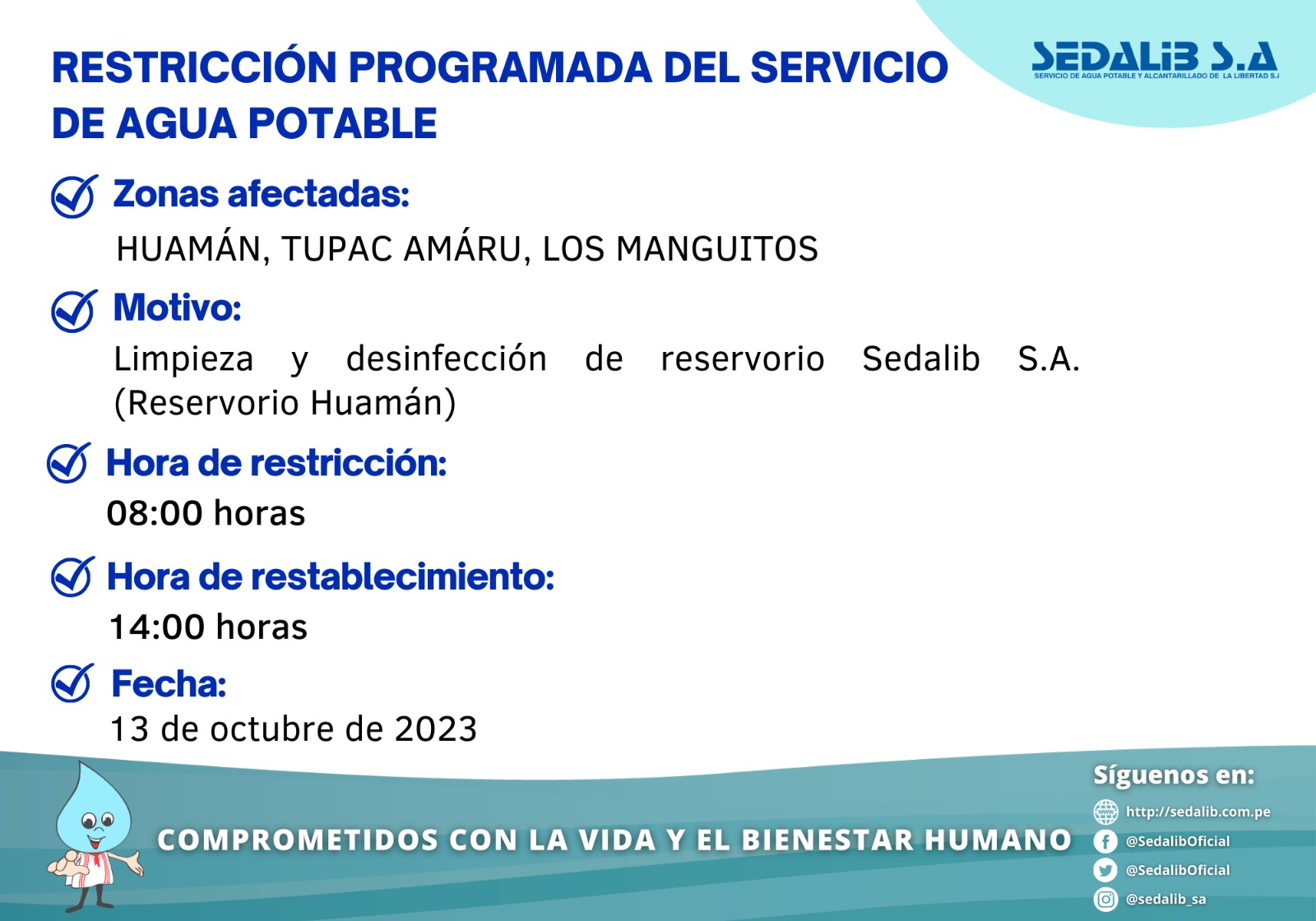 RESTRICCIÓN PROGRAMADA DEL SERVICIO DE AGUA POTABLE

SEDALIB S.A
SERVICIO DE AGUA POTABLE Y ALCANTARILLADO DE LA LIBERTAD S.A

Zonas afectadas:
HUAMÁN, TUPAC AMÁRU, LOS MANGUITOS

Motivo:
Limpieza y desinfección de reservorio Sedalib S.A. (Reservorio Huamán)

Hora de restricción:
08:00 horas

Hora de restablecimiento:
14:00 horas

Fecha:
13 de octubre de 2023

COMPROMETIDOS CON LA VIDA Y EL BIENESTAR HUMANO

Síguenos en:
http://sedalib.com.pe
@SedalibOficial
@SedalibOficial
@sedalib_sa